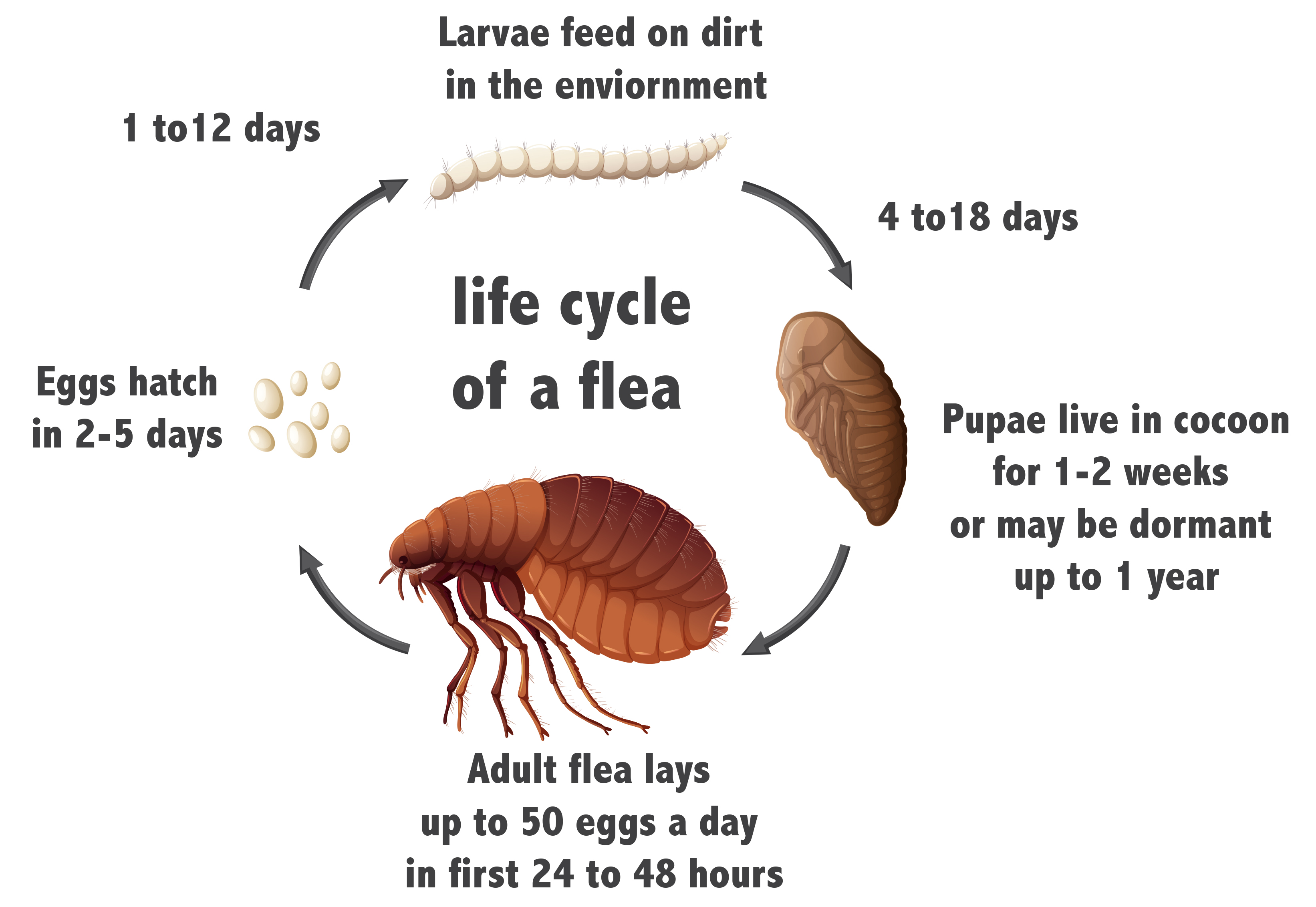 Larvae feed on dirt in the enviornment

1 to12 days

4 to18 days

life cycle of a flea

Eggs hatch in 2-5 days

Pupae live in cocoon for 1-2 weeks or may be dormant up to 1 year

Adult flea lays up to 50 eggs a day in first 24 to 48 hours